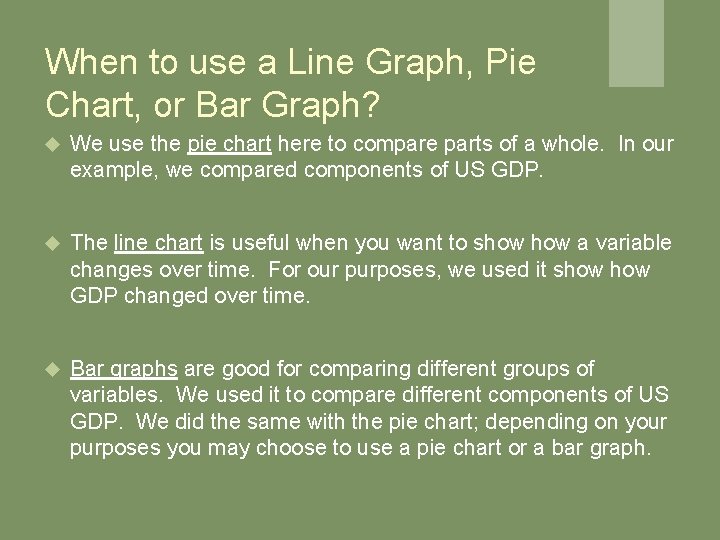 When to use a Line Graph, Pie Chart, or Bar Graph?

We use the pie chart here to compare parts of a whole. In our example, we compared components of US GDP.

The line chart is useful when you want to show how a variable changes over time. For our purposes, we used it show how GDP changed over time.

Bar graphs are good for comparing different groups of variables. We used it to compare different components of US GDP. We did the same with the pie chart; depending on your purposes you may choose to use a pie chart or a bar graph.